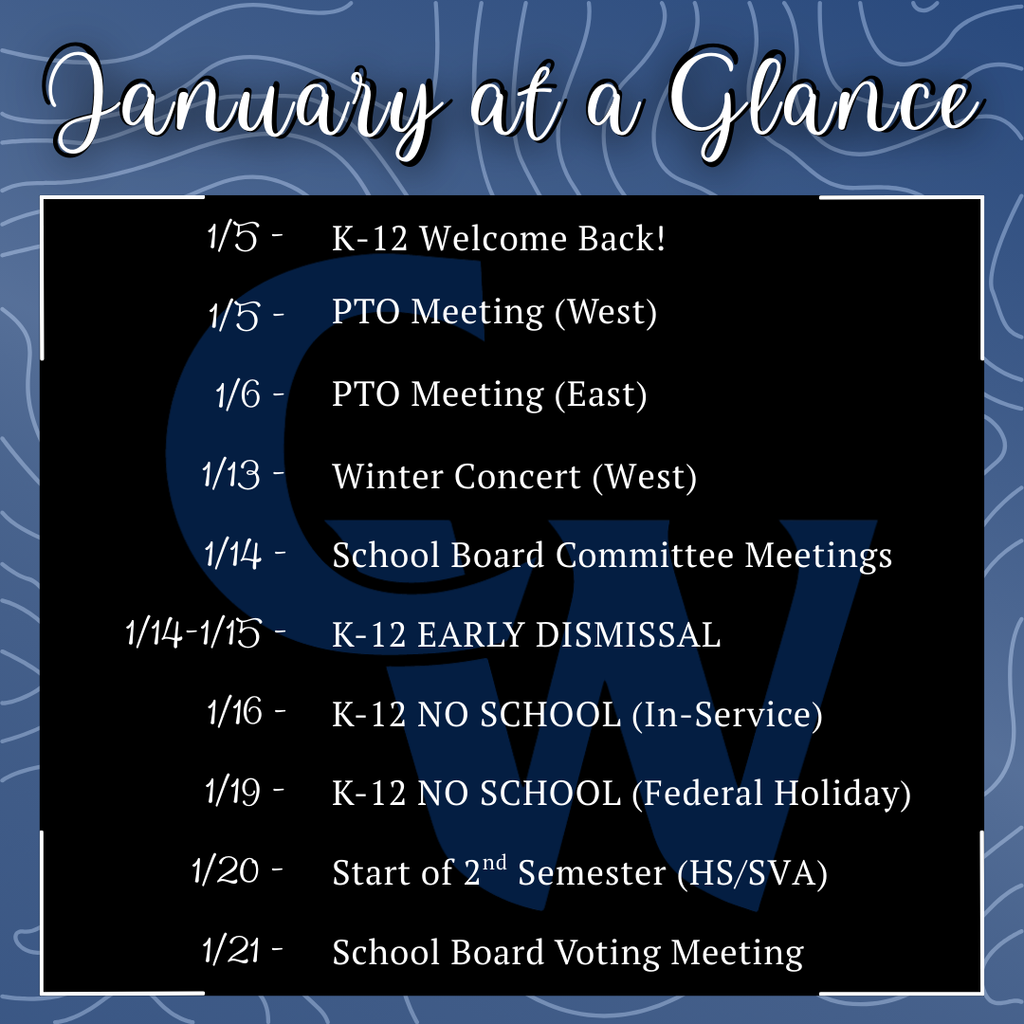 January at a Glance

1/5 - K-12 Welcome Back!

1/5 - PTO Meeting (West)

1/6 - PTO Meeting (East)

1/13 - Winter Concert (West)

1/14 - School Board Committee Meetings

1/14-1/15 - K-12 EARLY DISMISSAL

1/16 - K-12 NO SCHOOL (In-Service)

1/19 - K-12 NO SCHOOL (Federal Holiday)

1/20 - Start of 2$^{nd}$ Semester (HS/SVA)

1/21 - School Board Voting Meeting

GW